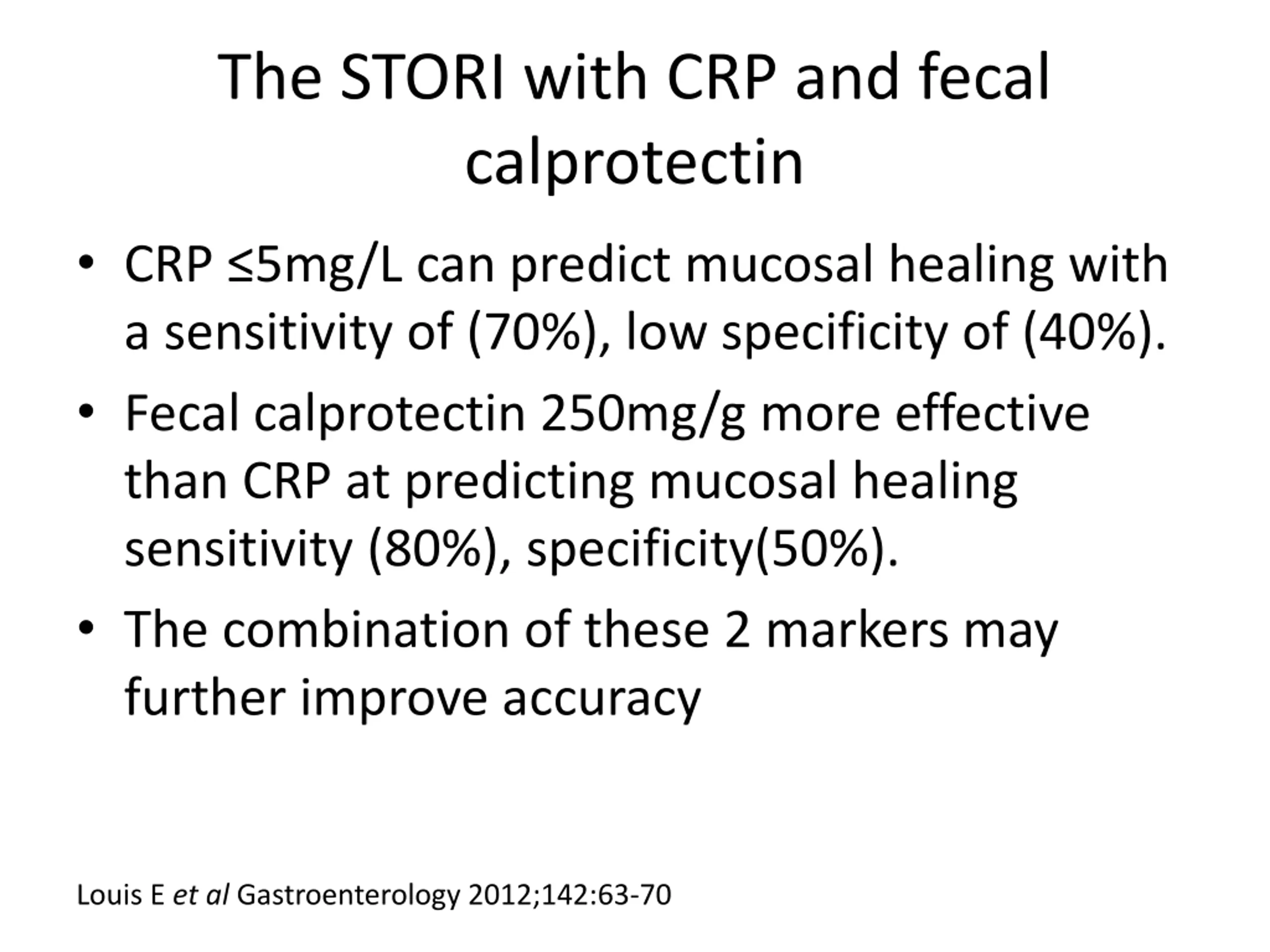 The STORI with CRP and fecal calprotectin

• CRP ≤5mg/L can predict mucosal healing with a sensitivity of (70%), low specificity of (40%).
• Fecal calprotectin 250mg/g more effective than CRP at predicting mucosal healing sensitivity (80%), specificity(50%).
• The combination of these 2 markers may further improve accuracy

Louis E et al Gastroenterology 2012;142:63-70